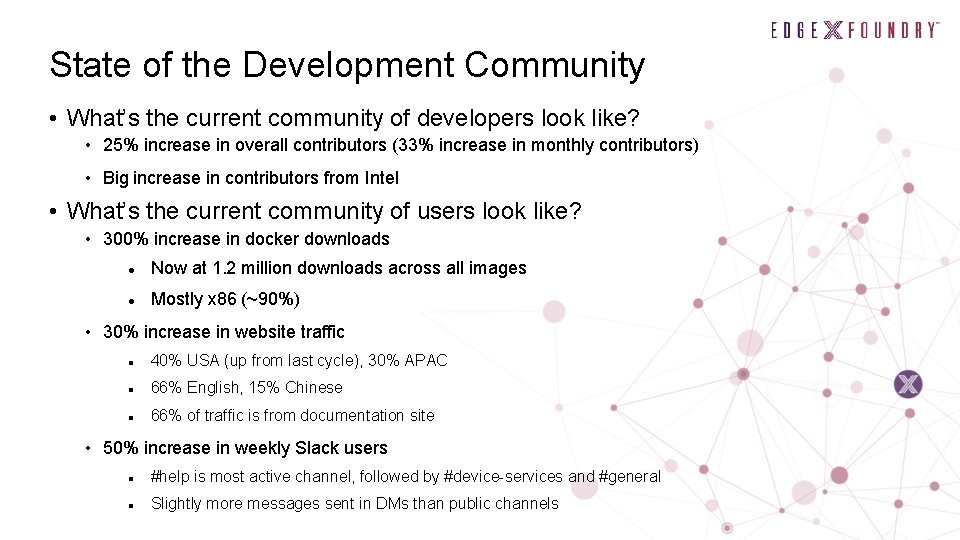 EDGE X FOUNDRY™

State of the Development Community

• What's the current community of developers look like?
  • 25% increase in overall contributors (33% increase in monthly contributors)
  • Big increase in contributors from Intel
• What's the current community of users look like?
  • 300% increase in docker downloads
    • Now at 1.2 million downloads across all images
    • Mostly x86 (~90%)
  • 30% increase in website traffic
    • 40% USA (up from last cycle), 30% APAC
    • 66% English, 15% Chinese
    • 66% of traffic is from documentation site
  • 50% increase in weekly Slack users
    • #help is most active channel, followed by #device-services and #general
    • Slightly more messages sent in DMs than public channels